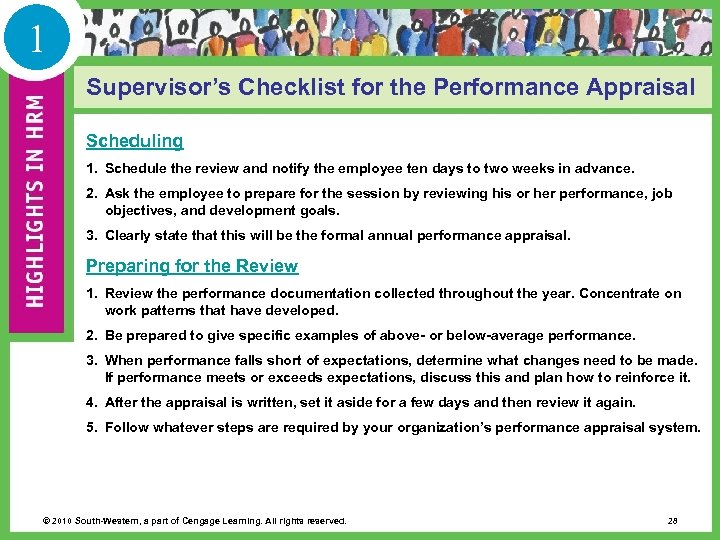 1

HIGHLIGHTS IN HRM

Supervisor's Checklist for the Performance Appraisal

Scheduling

1. Schedule the review and notify the employee ten days to two weeks in advance.

2. Ask the employee to prepare for the session by reviewing his or her performance, job objectives, and development goals.

3. Clearly state that this will be the formal annual performance appraisal.

Preparing for the Review

1. Review the performance documentation collected throughout the year. Concentrate on work patterns that have developed.

2. Be prepared to give specific examples of above- or below-average performance.

3. When performance falls short of expectations, determine what changes need to be made. If performance meets or exceeds expectations, discuss this and plan how to reinforce it.

4. After the appraisal is written, set it aside for a few days and then review it again.

5. Follow whatever steps are required by your organization's performance appraisal system.

© 2010 South-Western, a part of Cengage Learning. All rights reserved.

28